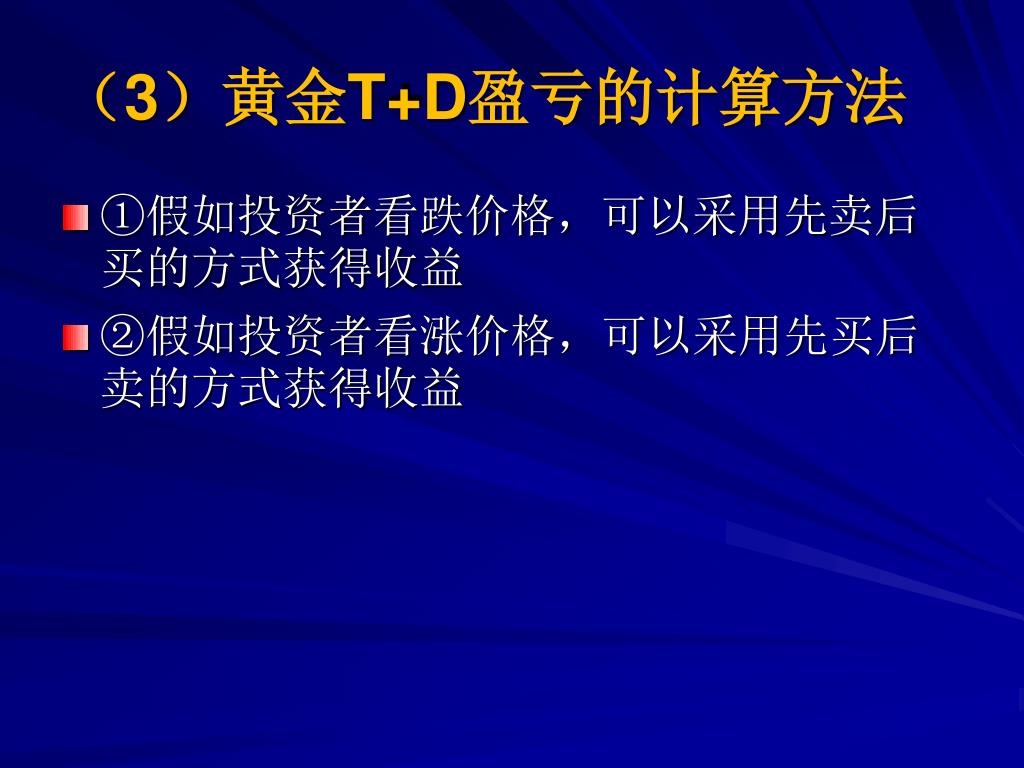 （3）黄金T+D盈亏的计算方法

①假如投资者看跌价格，可以采用先卖后买的方式获得收益

②假如投资者看涨价格，可以采用先买后卖的方式获得收益